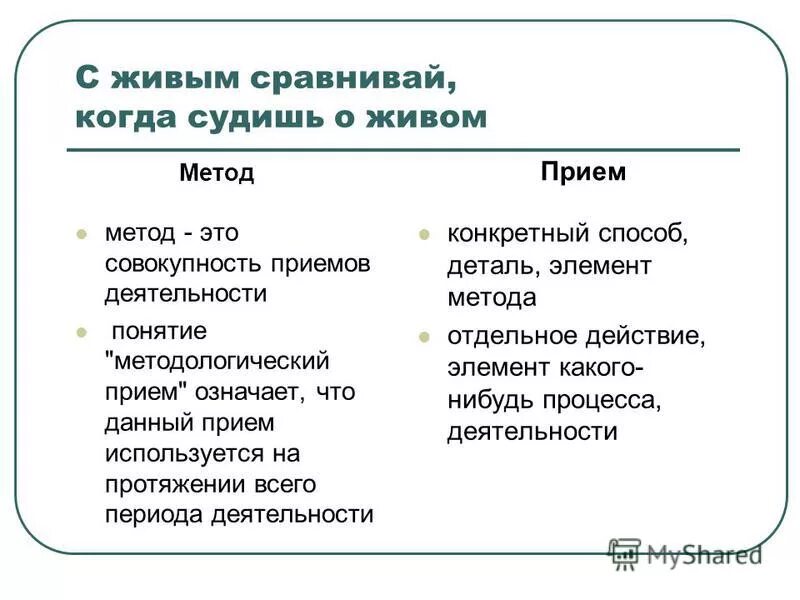 С живым сравнивай, когда судишь о живом

Метод

- метод - это совокупность приемов деятельности
- понятие "методологический прием" означает, что данный прием используется на протяжении всего периода деятельности

Прием

- конкретный способ, деталь, элемент метода
- отдельное действие, элемент какого-нибудь процесса, деятельности

MyShared